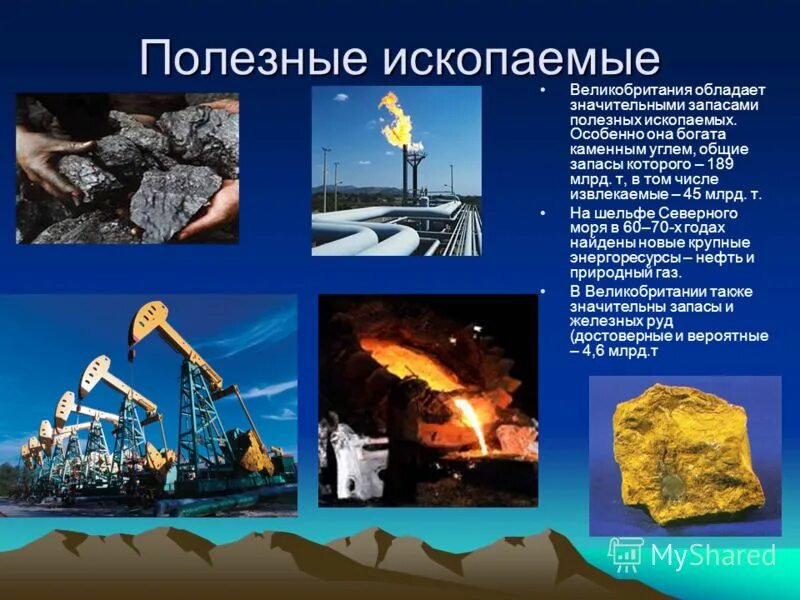 Полезные ископаемые

• Великобритания обладает значительными запасами полезных ископаемых. Особенно она богата каменным углем, общие запасы которого – 189 млрд. т, в том числе извлекаемые – 45 млрд. т.

• На шельфе Северного моря в 60–70-х годах найдены новые крупные энергоресурсы – нефть и природный газ.

• В Великобритании также значительны запасы и железных руд (достоверные и вероятные – 4,6 млрд.т

MyShared